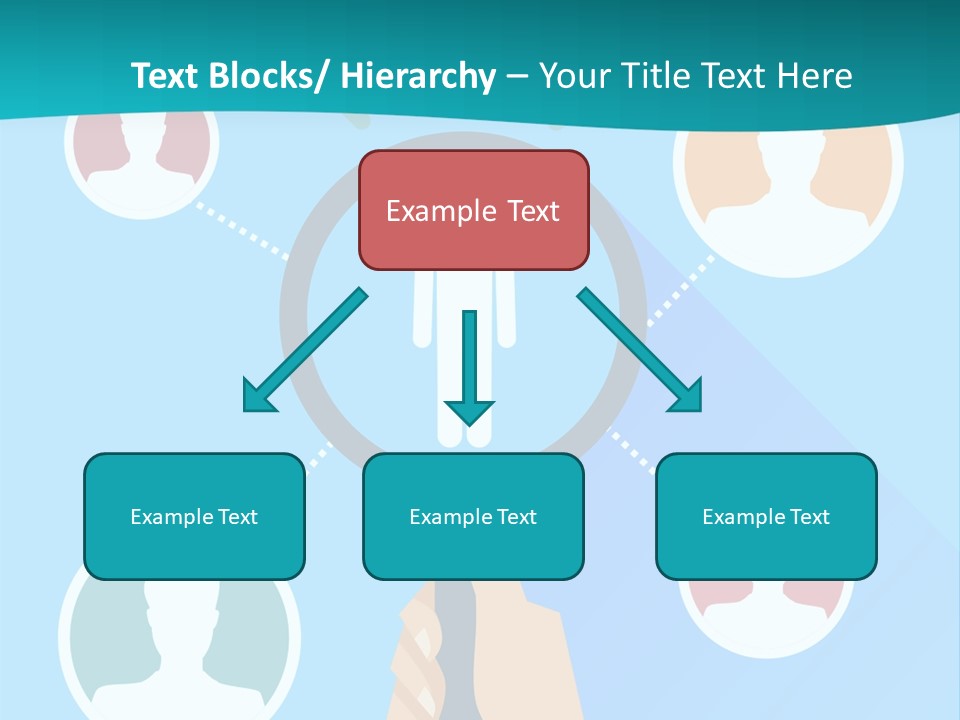 Text Blocks/ Hierarchy – Your Title Text Here

Example Text

Example Text

Example Text

Example Text